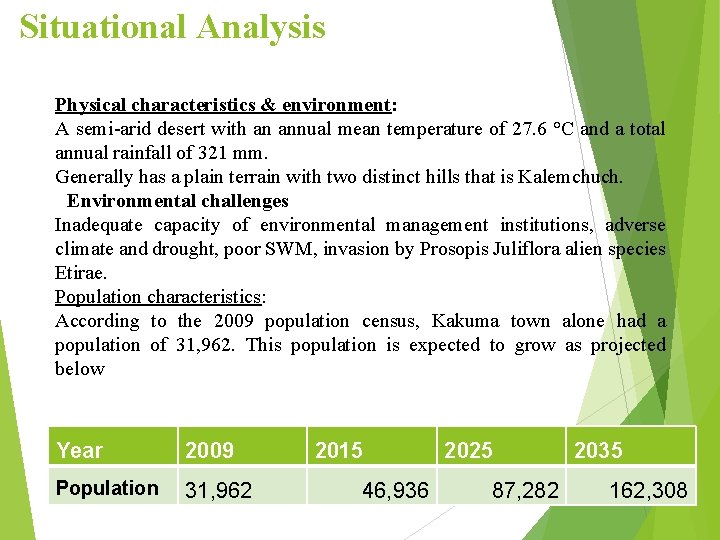 Situational Analysis

Physical characteristics & environment:
A semi-arid desert with an annual mean temperature of 27.6 °C and a total annual rainfall of 321 mm.
Generally has a plain terrain with two distinct hills that is Kalemchuch.

Environmental challenges
Inadequate capacity of environmental management institutions, adverse climate and drought, poor SWM, invasion by Prosopis Juliflora alien species Etirae.

Population characteristics:
According to the 2009 population census, Kakuma town alone had a population of 31,962. This population is expected to grow as projected below

| Year | 2009 | 2015 | 2025 | 2035 |
|---|---|---|---|---|
| Population | 31,962 | 46,936 | 87,282 | 162,308 |